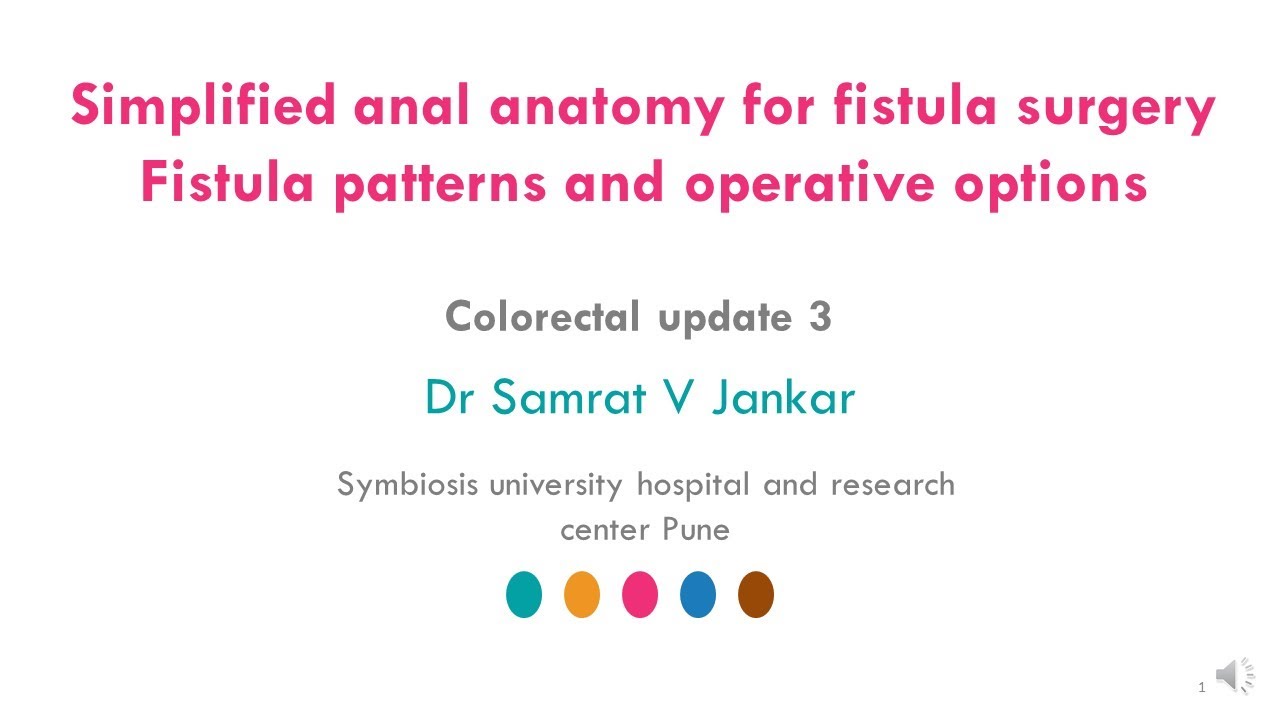 Simplified anal anatomy for fistula surgery
Fistula patterns and operative options

Colorectal update 3

Dr Samrat V Jankar

Symbiosis university hospital and research center Pune

1